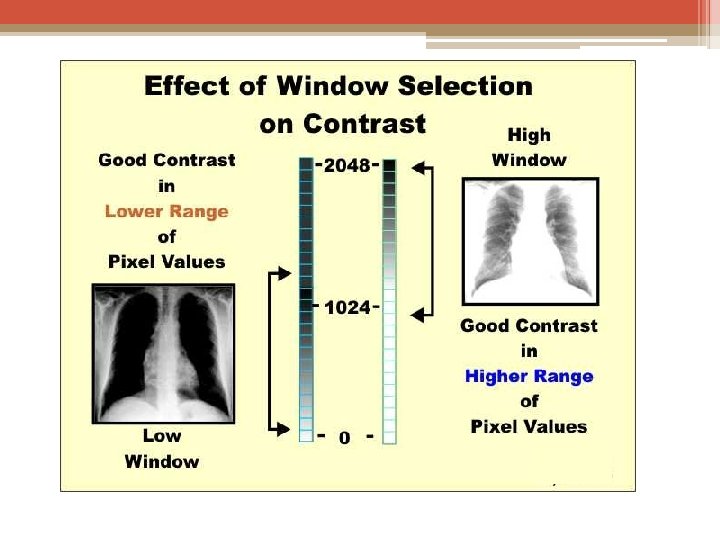 Effect of Window Selection on Contrast

Good Contrast in Lower Range of Pixel Values

Low Window

-2048-

-1024-

- 0 -

High Window

Good Contrast in Higher Range of Pixel Values